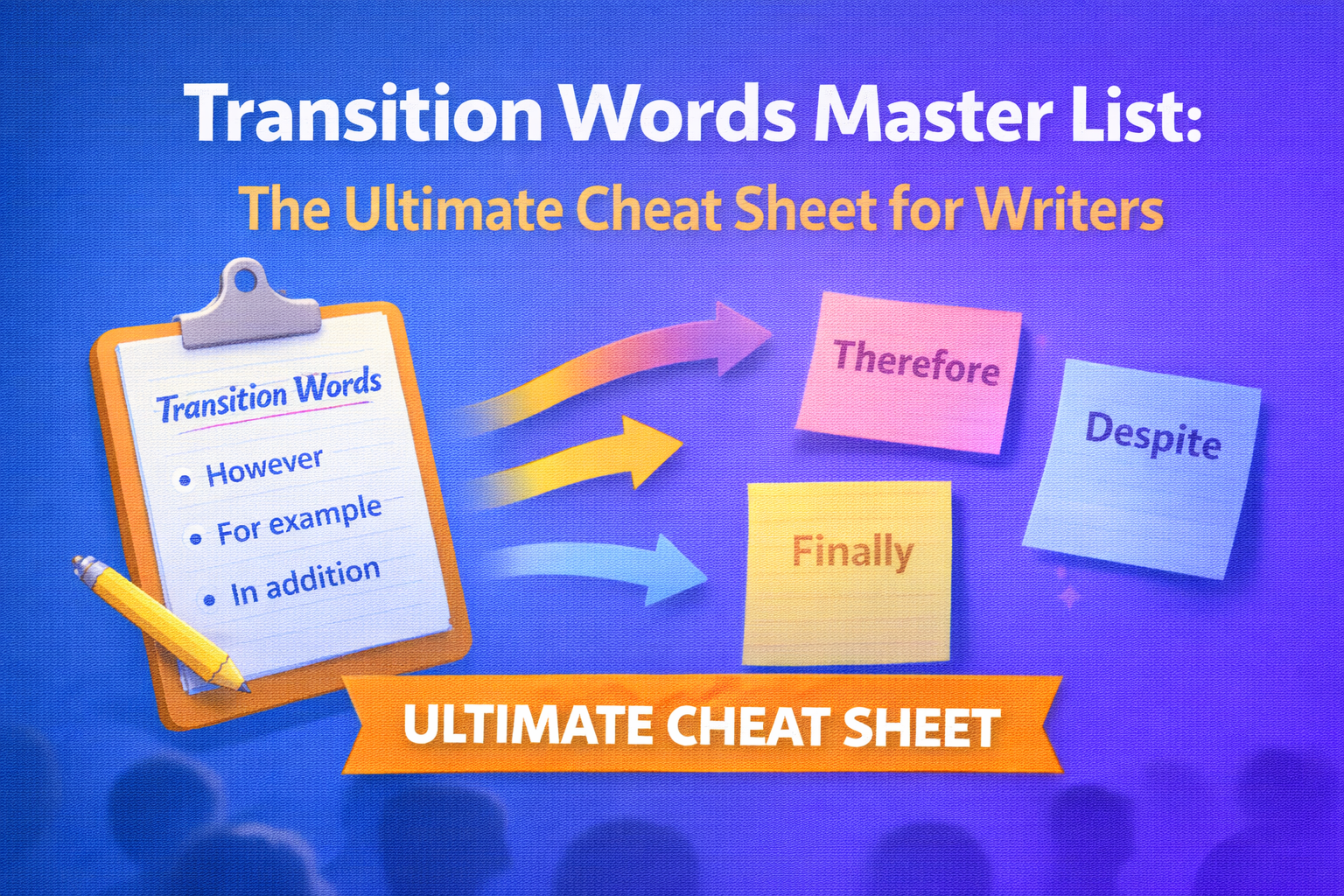 Transition Words Master List:
The Ultimate Cheat Sheet for Writers

Transition Words
• However
• For example
• In addition

Therefore

Despite

Finally

ULTIMATE CHEAT SHEET